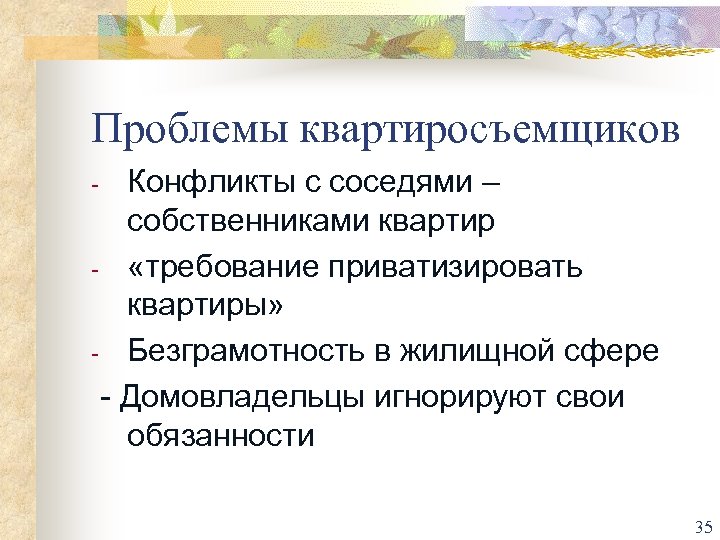 Проблемы квартиросъемщиков

- Конфликты с соседями – собственниками квартир
- «требование приватизировать квартиры»
- Безграмотность в жилищной сфере
- Домовладельцы игнорируют свои обязанности

35